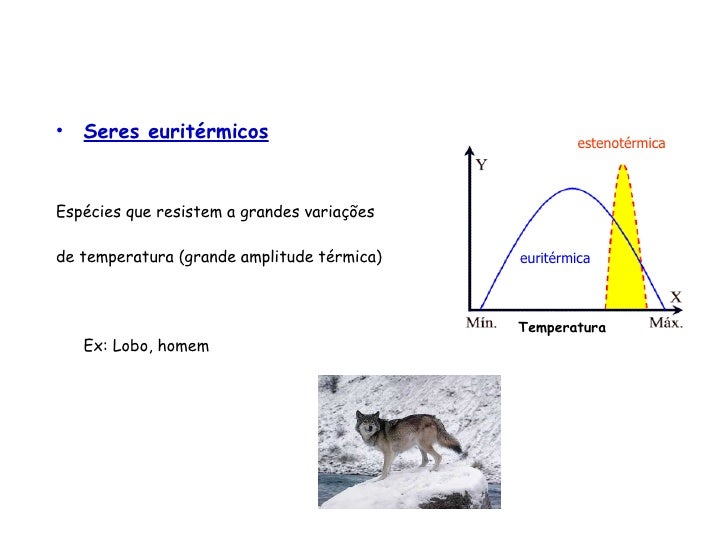 • Seres euritérmicos

Espécies que resistem a grandes variações de temperatura (grande amplitude térmica)

Ex: Lobo, homem

estenotérmica

Y

euritérmica

X

Mín.

Temperatura

Máx.